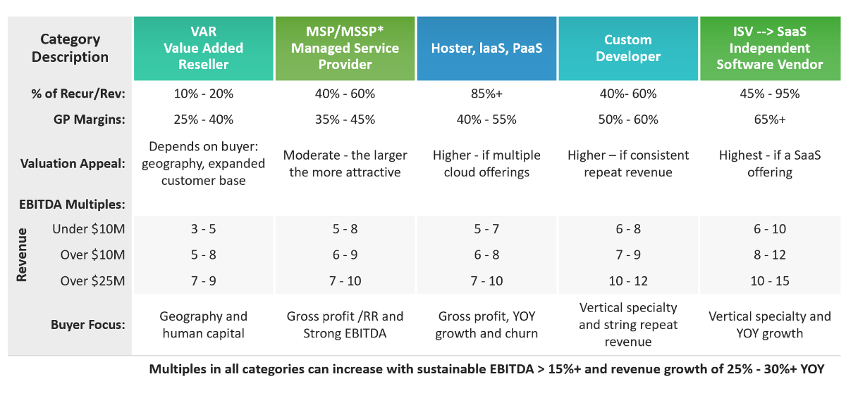 | Category Description | VAR Value Added Reseller | MSP/MSSP* Managed Service Provider | Hoster, IaaS, PaaS | Custom Developer | ISV --> SaaS Independent Software Vendor |
|---|---|---|---|---|---|
| % of Recur/Rev: | 10% - 20% | 40% - 60% | 85%+ | 40%- 60% | 45% - 95% |
| GP Margins: | 25% - 40% | 35% - 45% | 40% - 55% | 50% - 60% | 65%+ |
| Valuation Appeal: | Depends on buyer: geography, expanded customer base | Moderate - the larger the more attractive | Higher - if multiple cloud offerings | Higher – if consistent repeat revenue | Highest - if a SaaS offering |
| EBITDA Multiples: | | | | | |
| Revenue Under $10M | 3 - 5 | 5 - 8 | 5 - 7 | 6 - 8 | 6 - 10 |
| Revenue Over $10M | 5 - 8 | 6 - 9 | 6 - 8 | 7 - 9 | 8 - 12 |
| Revenue Over $25M | 7 - 9 | 7 - 10 | 7 - 10 | 10 - 12 | 10 - 15 |
| Buyer Focus: | Geography and human capital | Gross profit /RR and Strong EBITDA | Gross profit, YOY growth and churn | Vertical specialty and string repeat revenue | Vertical specialty and YOY growth |

Multiples in all categories can increase with sustainable EBITDA > 15%+ and revenue growth of 25% - 30%+ YOY